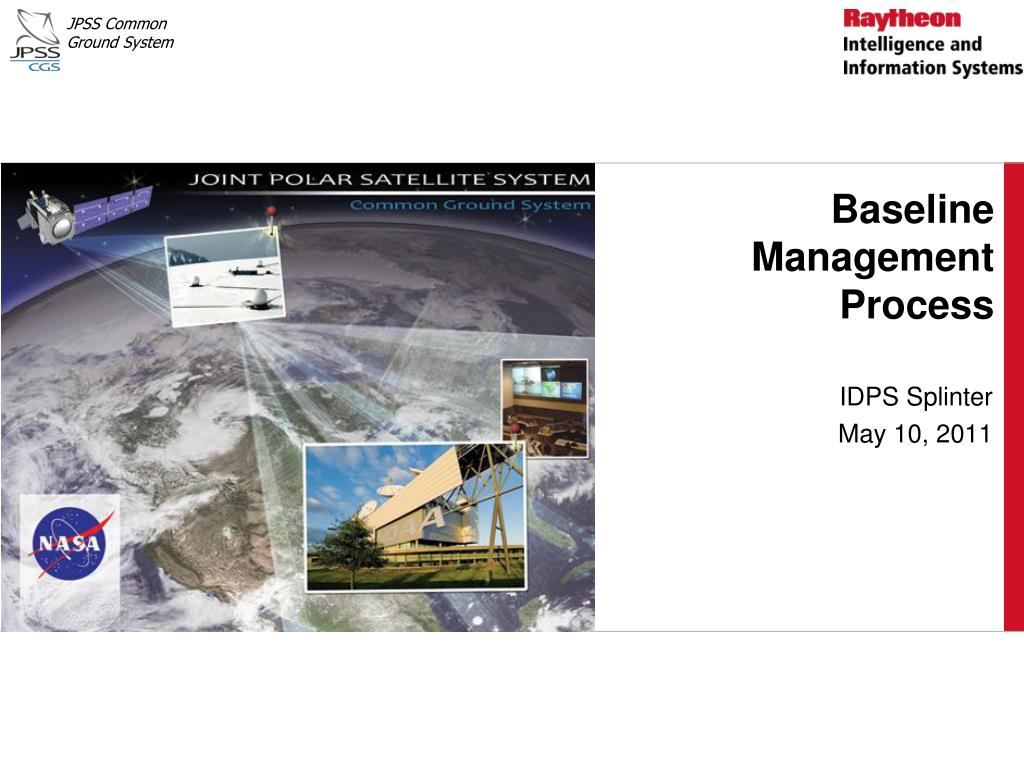 JPSS CGS

JPSS Common Ground System

Raytheon
Intelligence and Information Systems

JOINT POLAR SATELLITE SYSTEM
Common Ground System

NASA

Baseline Management Process

IDPS Splinter
May 10, 2011